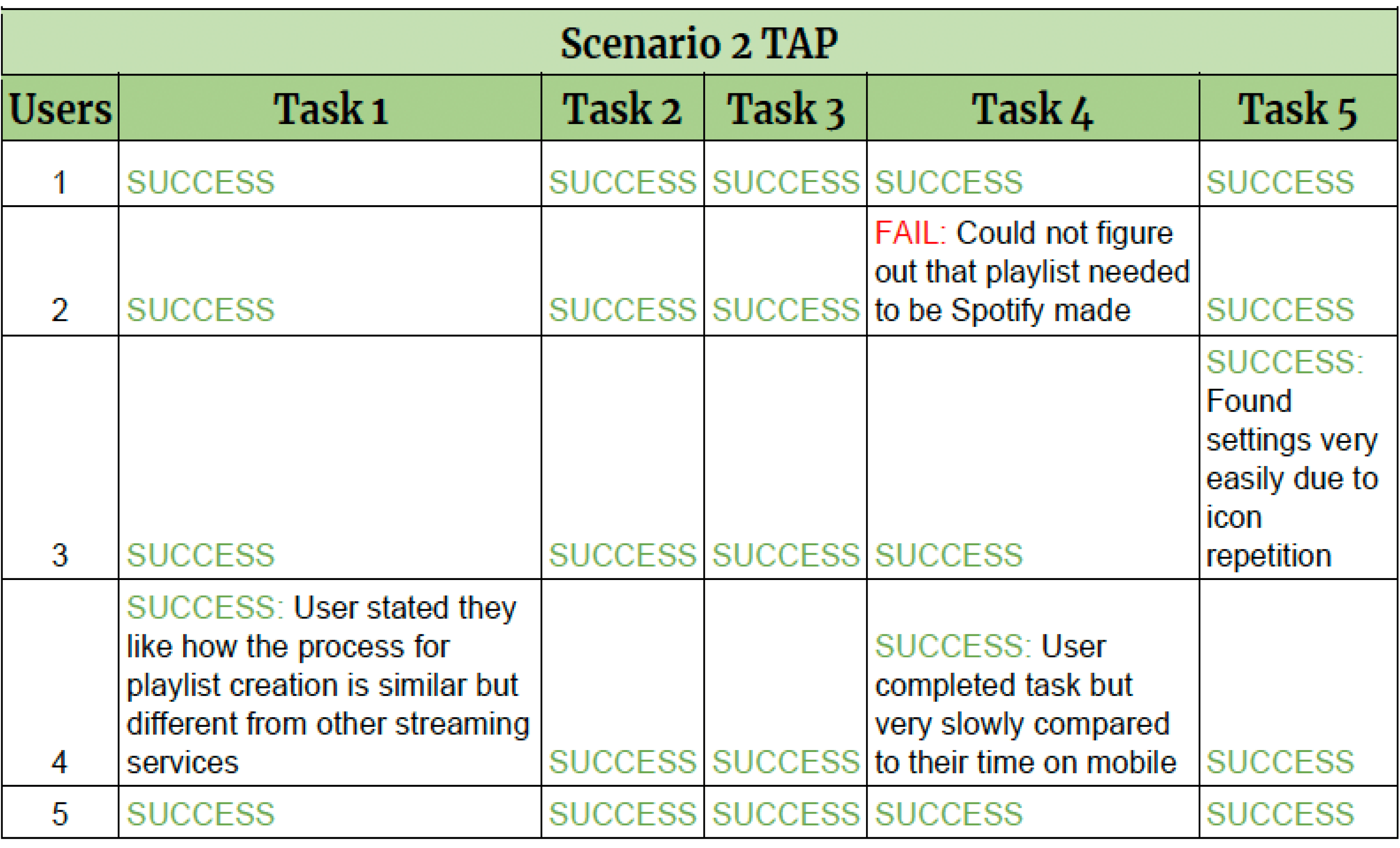 Scenario 2 TAP

| Users | Task 1 | Task 2 | Task 3 | Task 4 | Task 5 |
|---|---|---|---|---|---|
| 1 | SUCCESS | SUCCESS | SUCCESS | SUCCESS | SUCCESS |
| 2 | SUCCESS | SUCCESS | SUCCESS | FAIL: Could not figure out that playlist needed to be Spotify made | SUCCESS |
| 3 | SUCCESS | SUCCESS | SUCCESS | SUCCESS | SUCCESS: Found settings very easily due to icon repetition |
| 4 | SUCCESS: User stated they like how the process for playlist creation is similar but different from other streaming services | SUCCESS | SUCCESS | SUCCESS: User completed task but very slowly compared to their time on mobile | SUCCESS |
| 5 | SUCCESS | SUCCESS | SUCCESS | SUCCESS | SUCCESS |